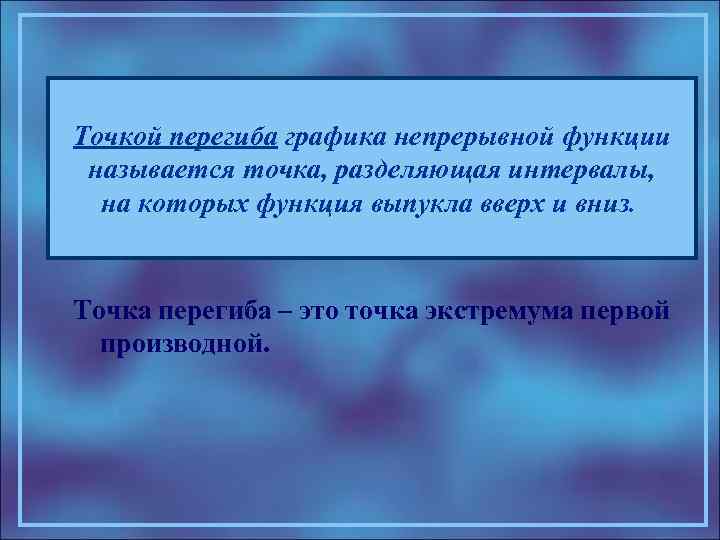 Точкой перегиба графика непрерывной функции называется точка, разделяющая интервалы, на которых функция выпукла вверх и вниз.

Точка перегиба – это точка экстремума первой производной.